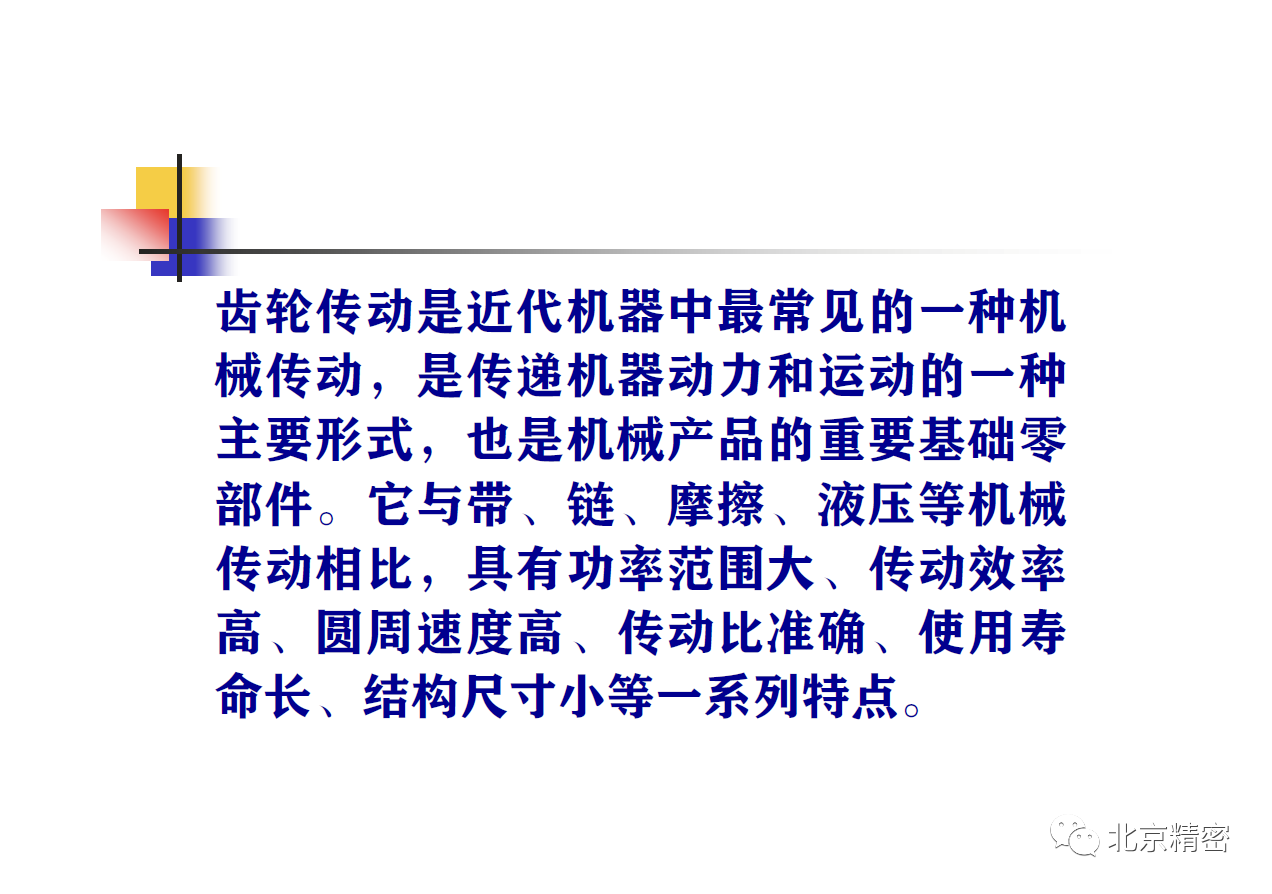 齿轮传动是近代机器中最常见的一种机械传动，是传递机器动力和运动的一种主要形式，也是机械产品的重要基础零部件。它与带、链、摩擦、液压等机械传动相比，具有功率范围大、传动效率高、圆周速度高、传动比准确、使用寿命长、结构尺寸小等一系列特点。

北京精密